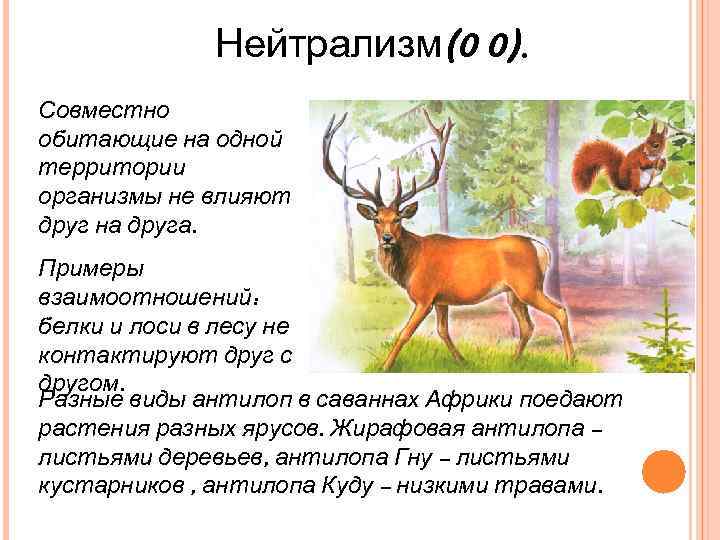 Нейтрализм(0 0).

Совместно обитающие на одной территории организмы не влияют друг на друга.

Примеры взаимоотношений: белки и лоси в лесу не контактируют друг с другом.

Разные виды антилоп в саваннах Африки поедают растения разных ярусов. Жирафовая антилопа – листьями деревьев, антилопа Гну – листьями кустарников , антилопа Куду – низкими травами.